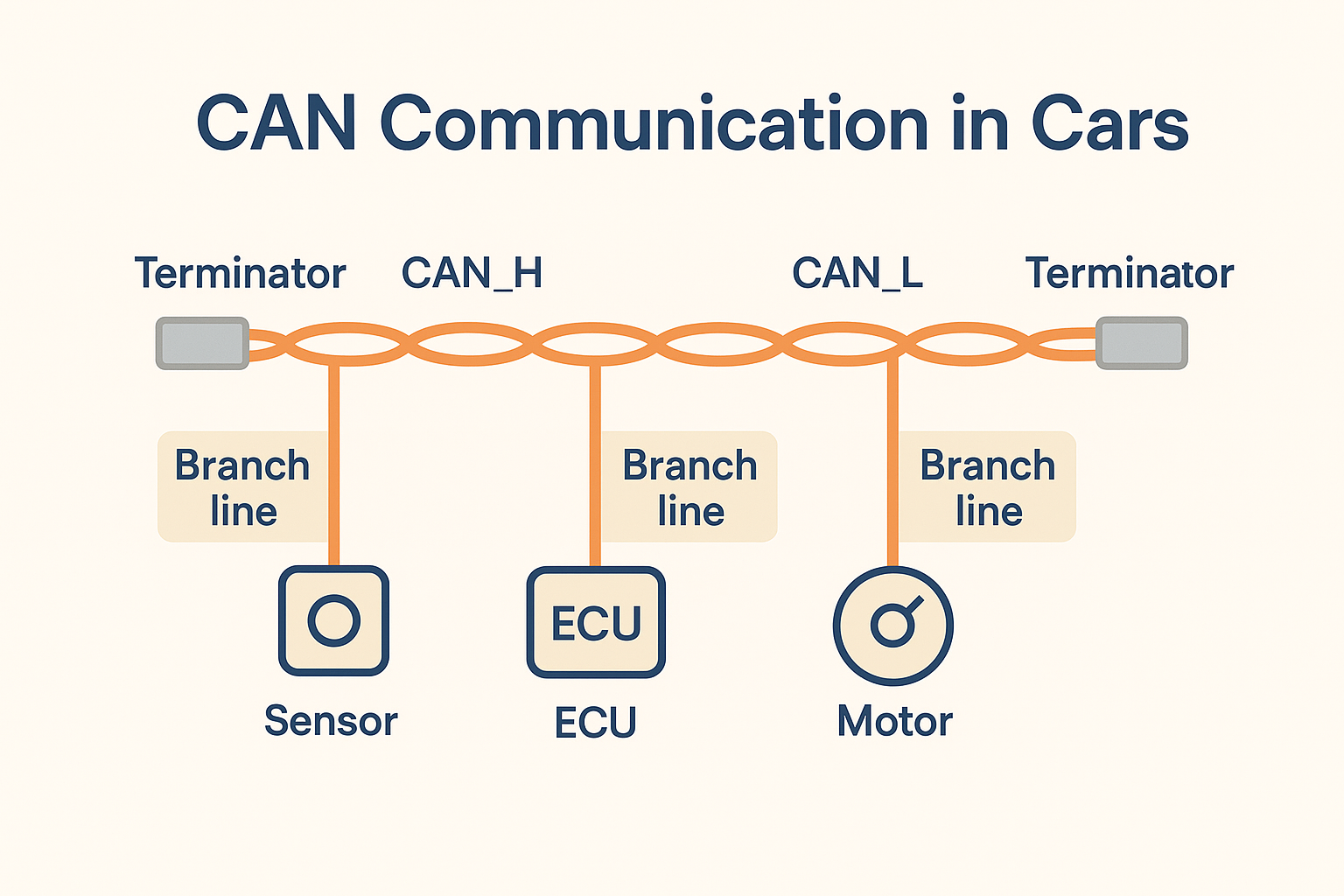 CAN Communication in Cars

Terminator CAN_H CAN_L Terminator

Branch line

Branch line

Branch line

ECU

Sensor

ECU

Motor